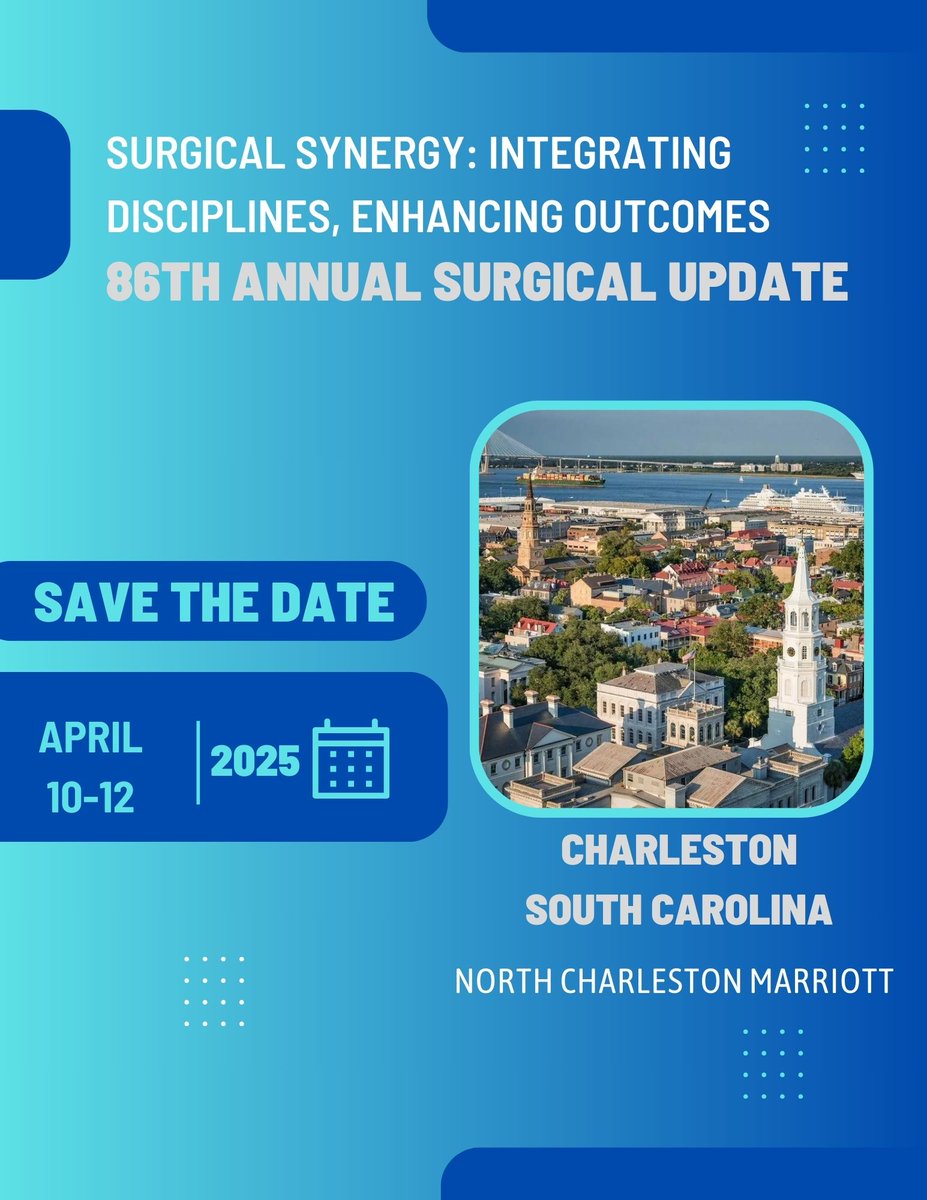 SURGICAL SYNERGY: INTEGRATING DISCIPLINES, ENHANCING OUTCOMES
86TH ANNUAL SURGICAL UPDATE

SAVE THE DATE

APRIL 10-12

2025

CHARLESTON
SOUTH CAROLINA

NORTH CHARLESTON MARRIOTT